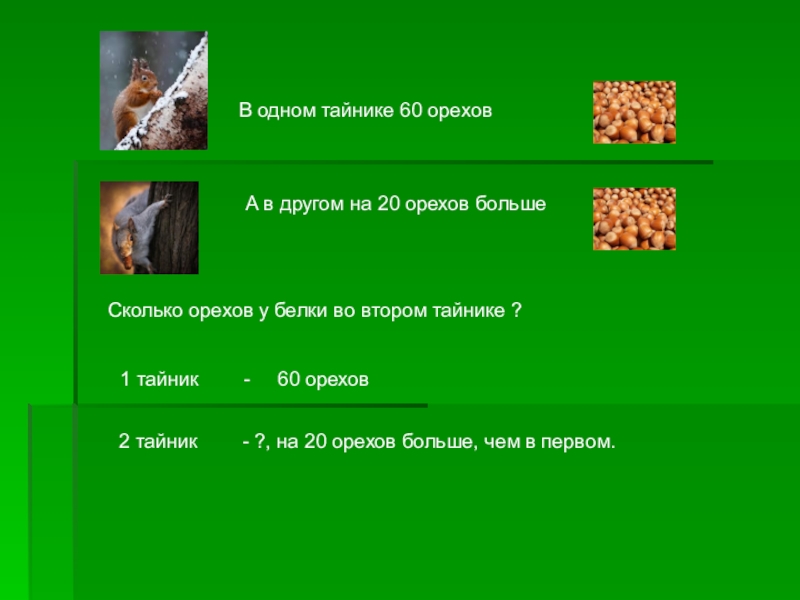 В одном тайнике 60 орехов

А в другом на 20 орехов больше

Сколько орехов у белки во втором тайнике ?

1 тайник - 60 орехов

2 тайник - ?, на 20 орехов больше, чем в первом.